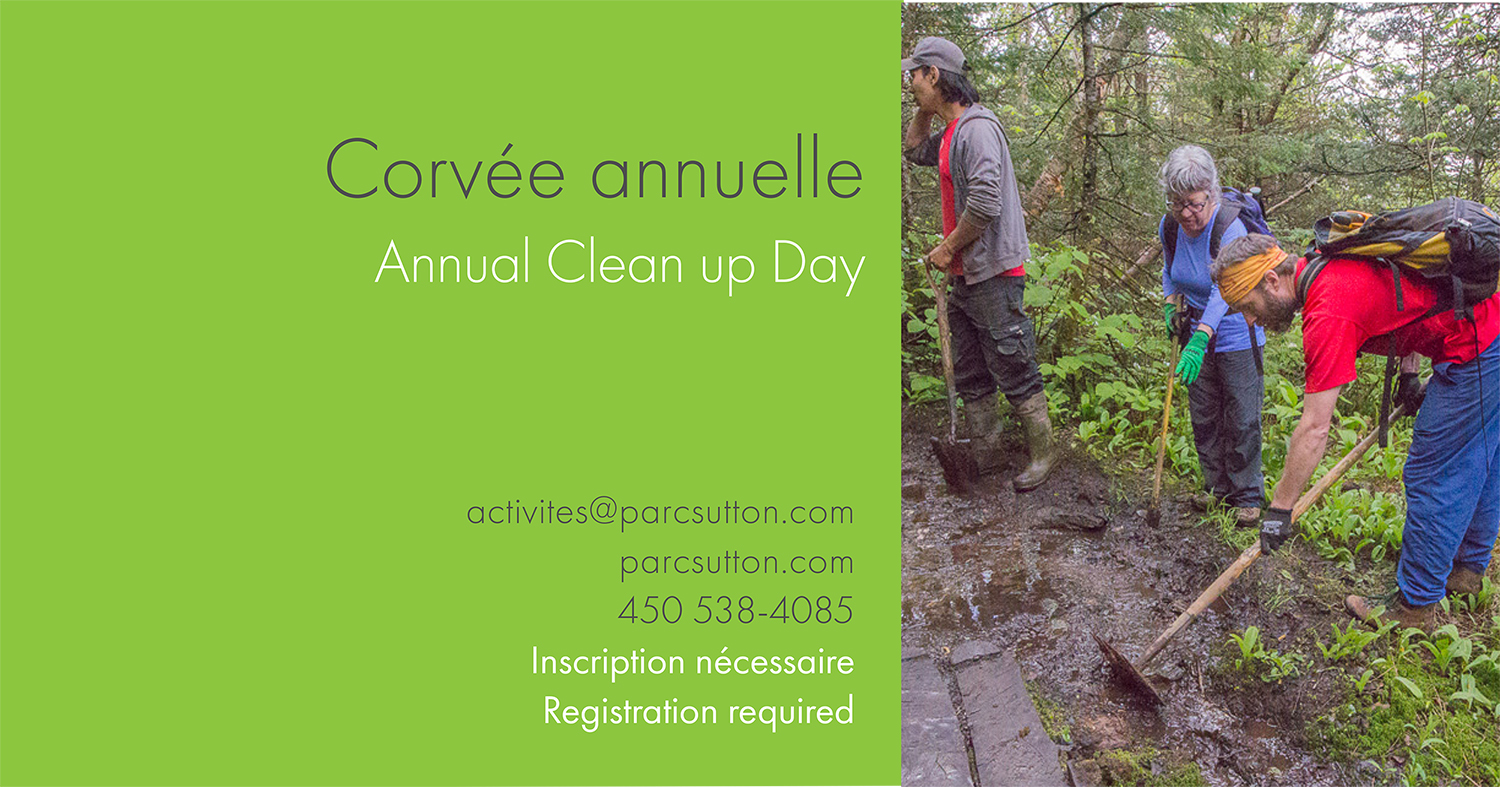 Corvée annuelle
Annual Clean up Day

activites@parcsutton.com
parcsutton.com
450 538-4085
Inscription nécessaire
Registration required